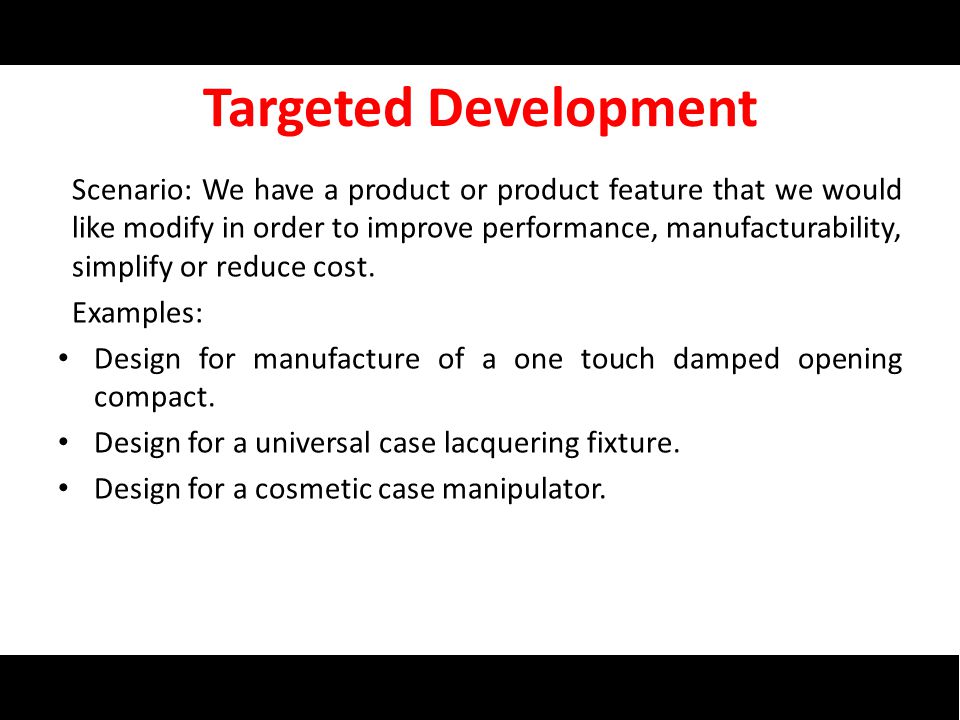 Targeted Development

Scenario: We have a product or product feature that we would like modify in order to improve performance, manufacturability, simplify or reduce cost.

Examples:

• Design for manufacture of a one touch damped opening compact.
• Design for a universal case lacquering fixture.
• Design for a cosmetic case manipulator.